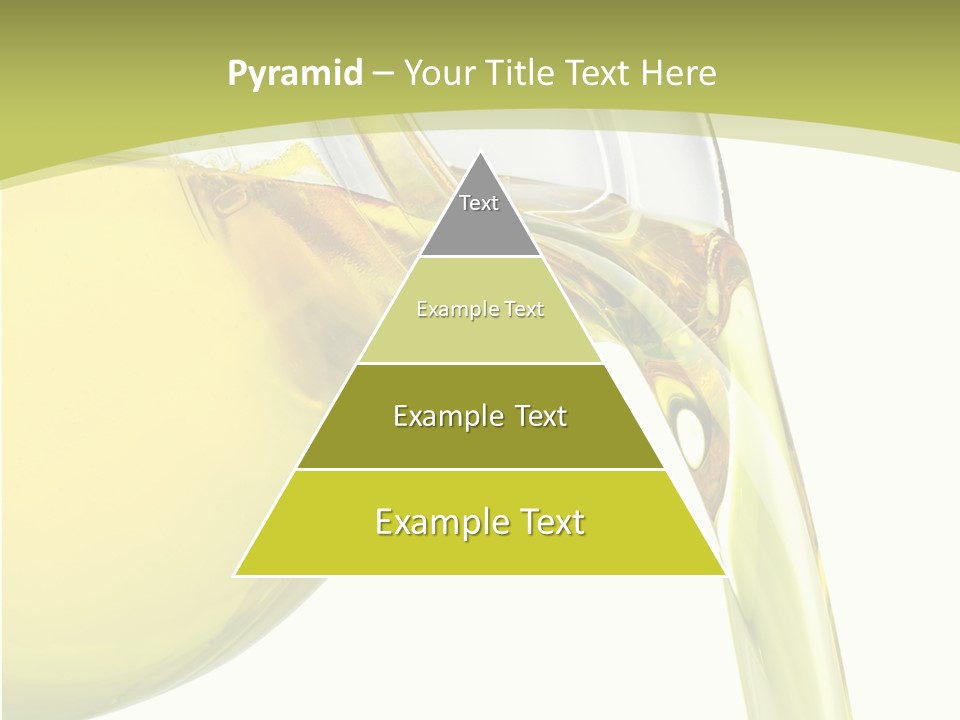 Pyramid – Your Title Text Here

Text

Example Text

Example Text

Example Text